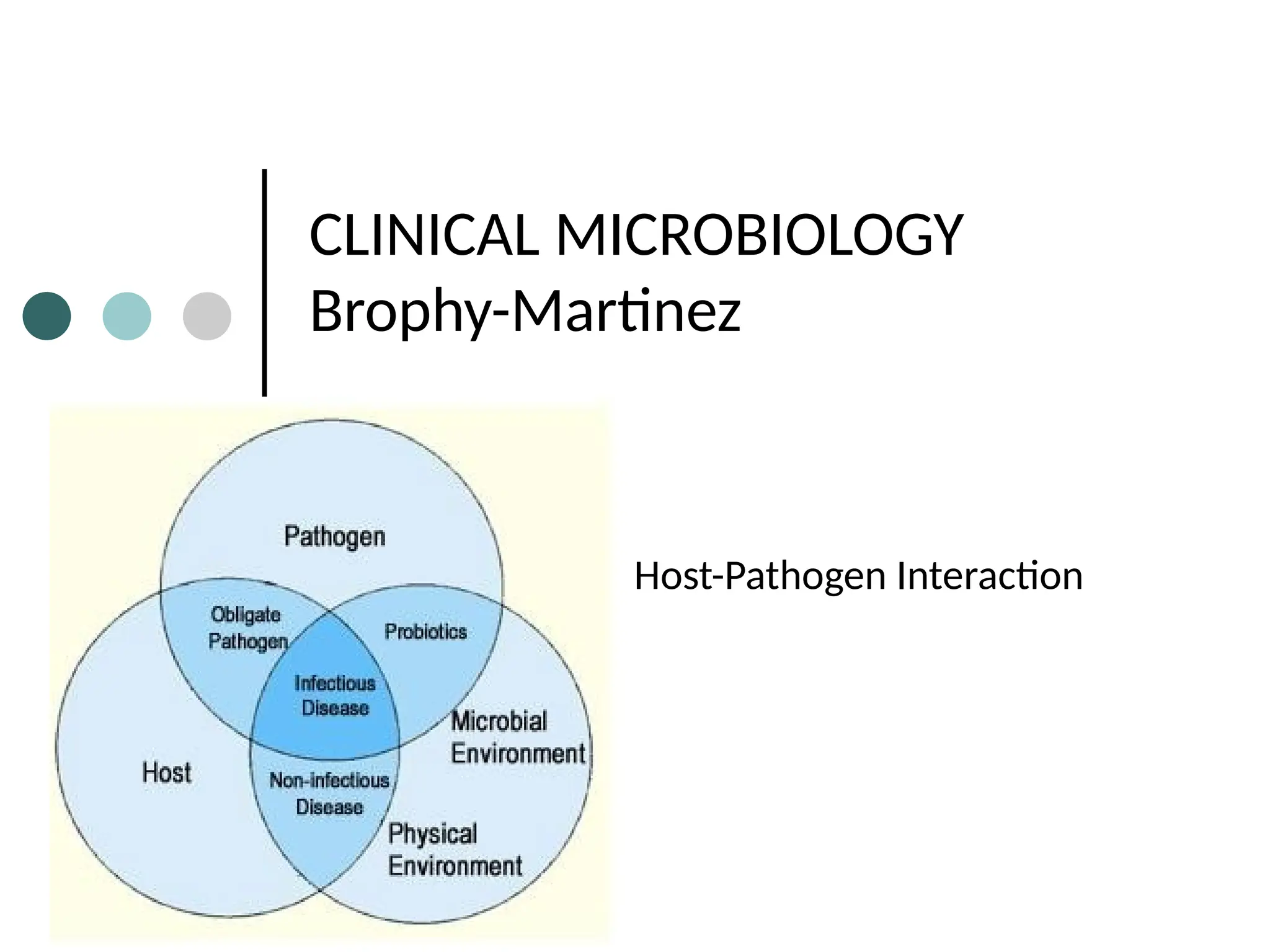 CLINICAL MICROBIOLOGY
Brophy-Martinez

Pathogen

Obligate Pathogen

Probiotics

Infectious Disease

Microbial Environment

Host

Non-infectious Disease

Physical Environment

Host-Pathogen Interaction